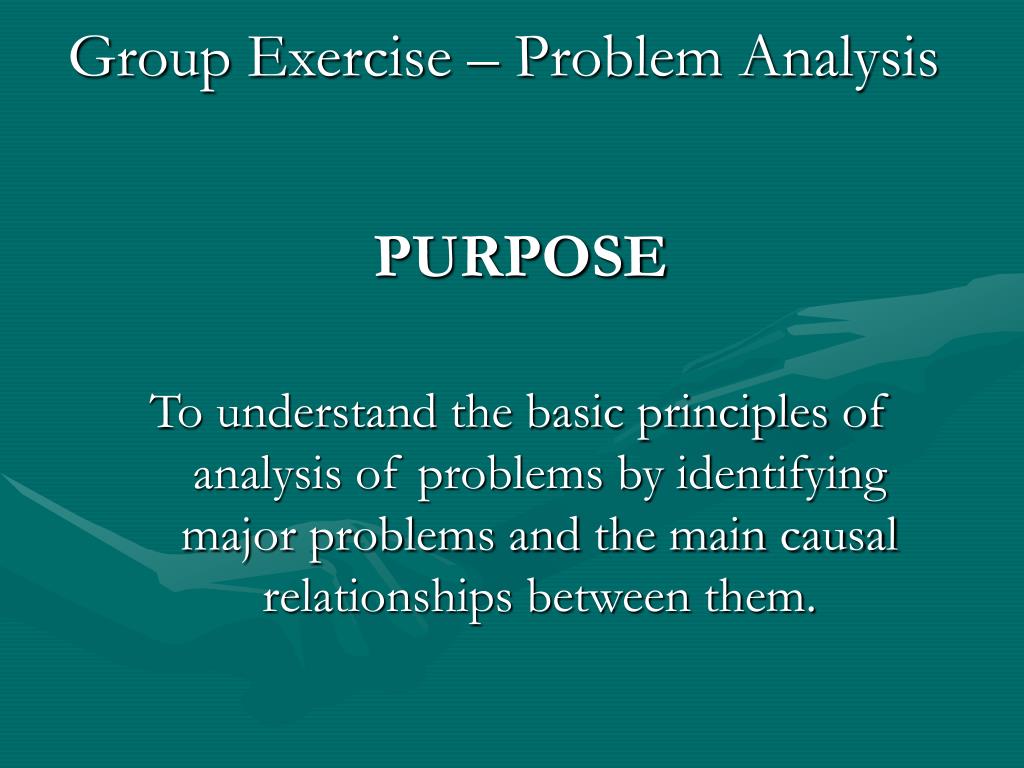 Group Exercise – Problem Analysis

PURPOSE

To understand the basic principles of analysis of problems by identifying major problems and the main causal relationships between them.